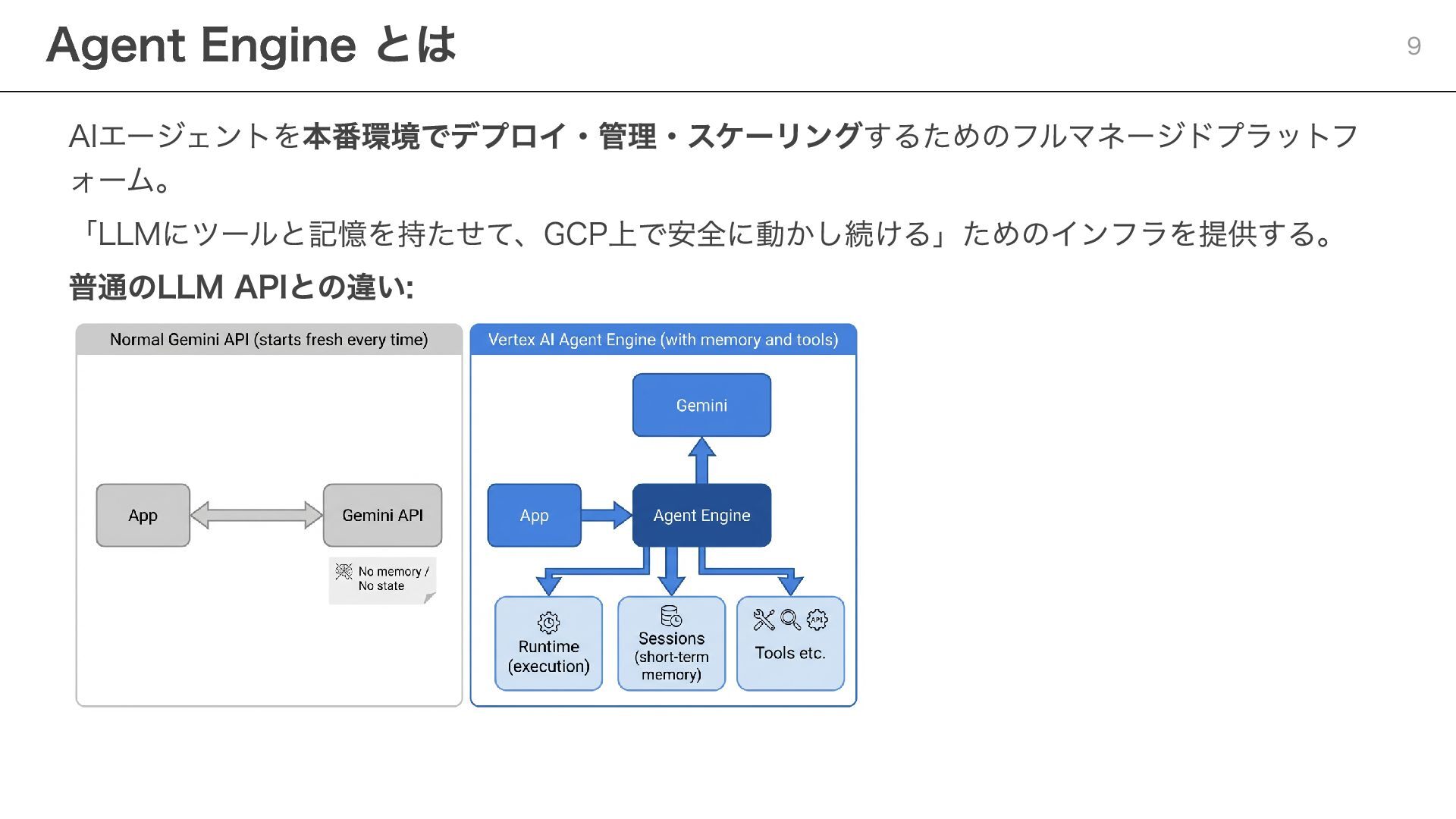 Agent Engine とは

9

AIエージェントを本番環境でデプロイ・管理・スケーリングするためのフルマネージドプラットフォーム。

「LLMにツールと記憶を持たせて、GCP上で安全に動かし続ける」ためのインフラを提供する。

普通のLLM APIとの違い:

Normal Gemini API (starts fresh every time)

App

Gemini API

No memory / No state

Vertex AI Agent Engine (with memory and tools)

Gemini

App

Agent Engine

Runtime (execution)

Sessions (short-term memory)

API

Tools etc.